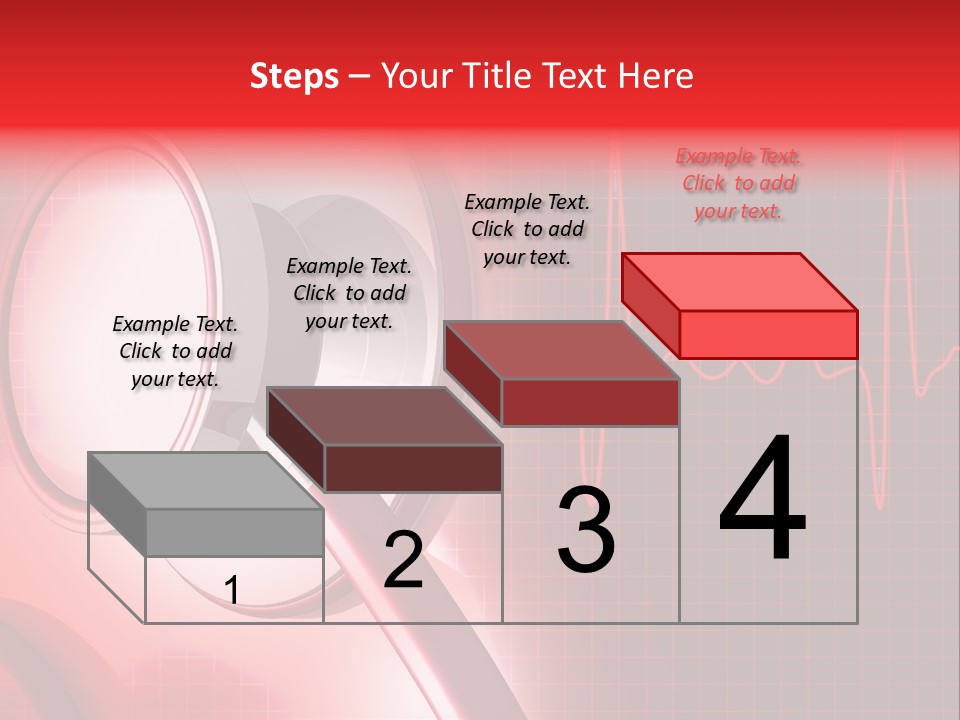 Steps – Your Title Text Here

Example Text. Click to add your text.

Example Text. Click to add your text.

Example Text. Click to add your text.

Example Text. Click to add your text.

1

2

3

4